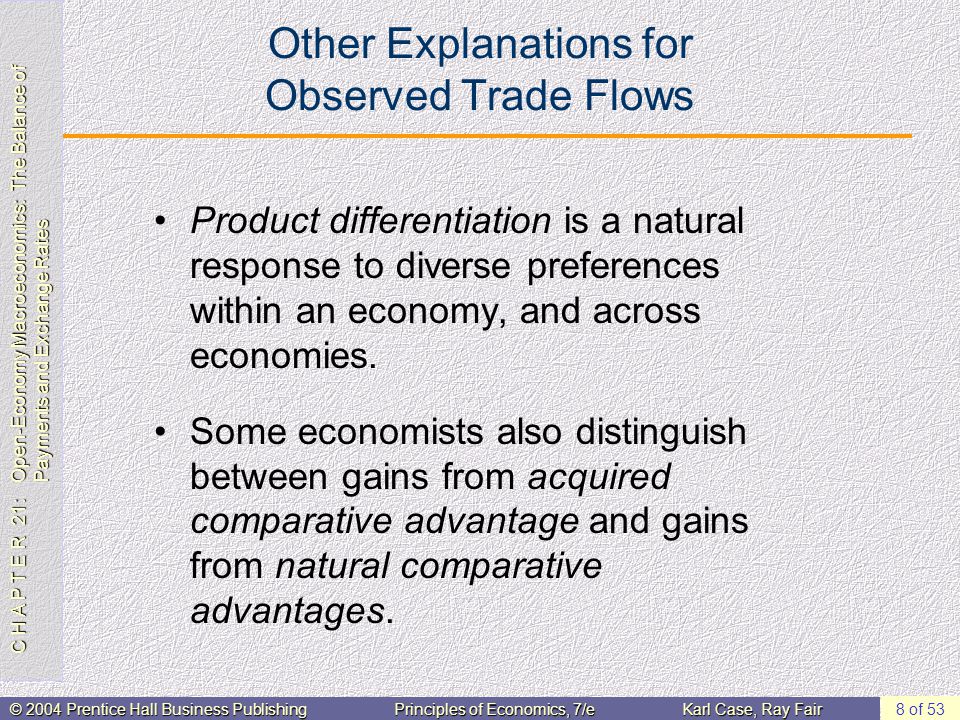 C H A P T E R 21: Open-Economy Macroeconomics: The Balance of Payments and Exchange Rates

Other Explanations for Observed Trade Flows

• Product differentiation is a natural response to diverse preferences within an economy, and across economies.

• Some economists also distinguish between gains from acquired comparative advantage and gains from natural comparative advantages.

© 2004 Prentice Hall Business Publishing Principles of Economics, 7/e Karl Case, Ray Fair 8 of 53